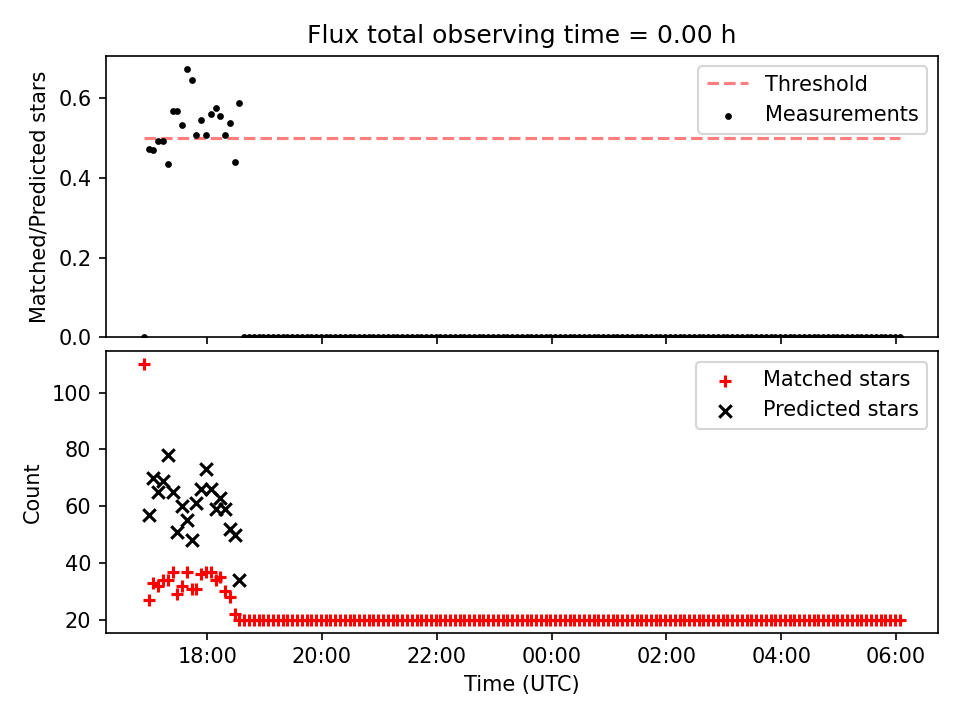 Flux total observing time = 0.00 h

Matched/Predicted stars

0.6
0.4
0.2
0.0

Threshold
Measurements

Count

100
80
60
40
20

Matched stars
Predicted stars

18:00
20:00
22:00
00:00
02:00
04:00
06:00

Time (UTC)